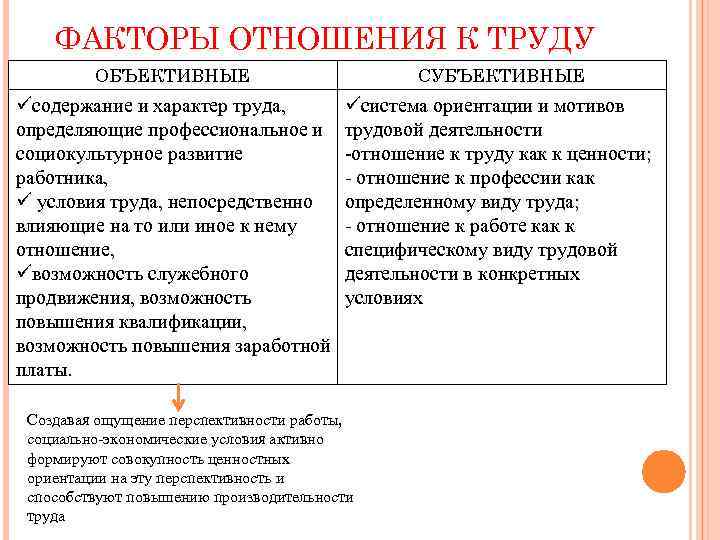 ФАКТОРЫ ОТНОШЕНИЯ К ТРУДУ

| ОБЪЕКТИВНЫЕ | СУБЪЕКТИВНЫЕ |
|---|---|
| ✓содержание и характер труда, определяющие профессиональное и социокультурное развитие работника, ✓ условия труда, непосредственно влияющие на то или иное к нему отношение, ✓возможность служебного продвижения, возможность повышения квалификации, возможность повышения заработной платы. | ✓система ориентации и мотивов трудовой деятельности -отношение к труду как к ценности; - отношение к профессии как определенному виду труда; - отношение к работе как к специфическому виду трудовой деятельности в конкретных условиях |

Создавая ощущение перспективности работы, социально-экономические условия активно формируют совокупность ценностных ориентации на эту перспективность и способствуют повышению производительности труда